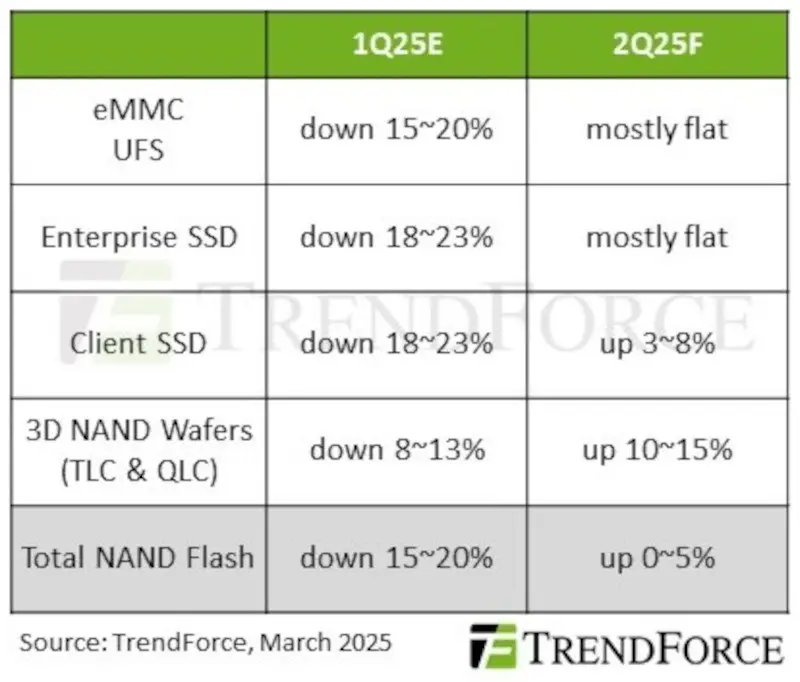 | | 1Q25E | 2Q25F |
|---|---|---|
| eMMC UFS | down 15~20% | mostly flat |
| Enterprise SSD | down 18~23% | mostly flat |
| Client SSD | down 18~23% | up 3~8% |
| 3D NAND Wafers (TLC & QLC) | down 8~13% | up 10~15% |
| Total NAND Flash | down 15~20% | up 0~5% |

TRENDFORCE

Source: TrendForce, March 2025

TRENDFORCE